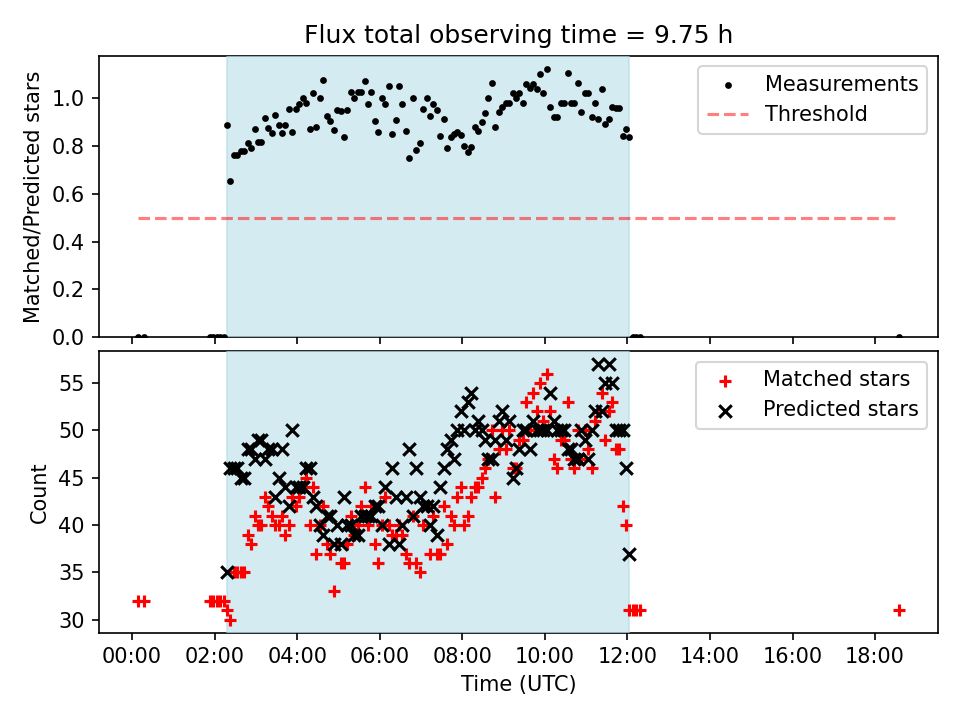 Flux total observing time = 9.75 h

Matched/Predicted stars

1.0
0.8
0.6
0.4
0.2
0.0

Measurements
Threshold

Count

55
50
45
40
35
30

Matched stars
Predicted stars

00:00 02:00 04:00 06:00 08:00 10:00 12:00 14:00 16:00 18:00

Time (UTC)